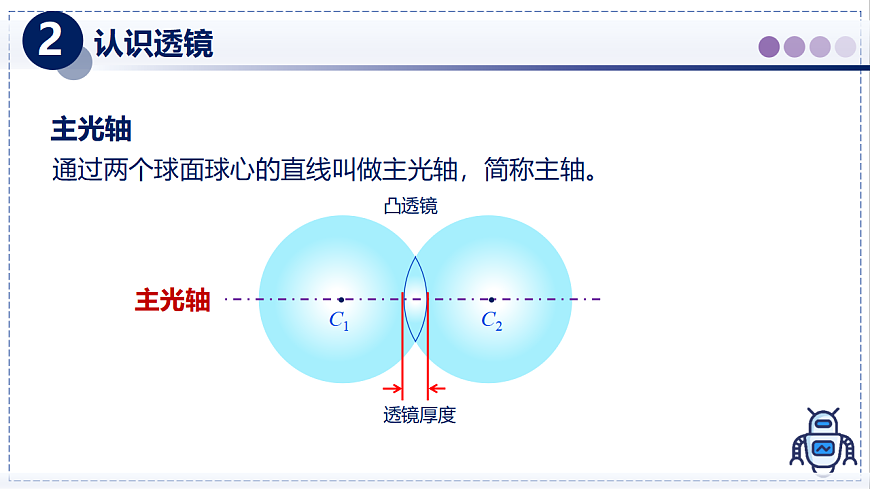 2 认识透镜

主光轴

通过两个球面球心的直线叫做主光轴，简称主轴。

凸透镜

主光轴

$C_1$

$C_2$

透镜厚度